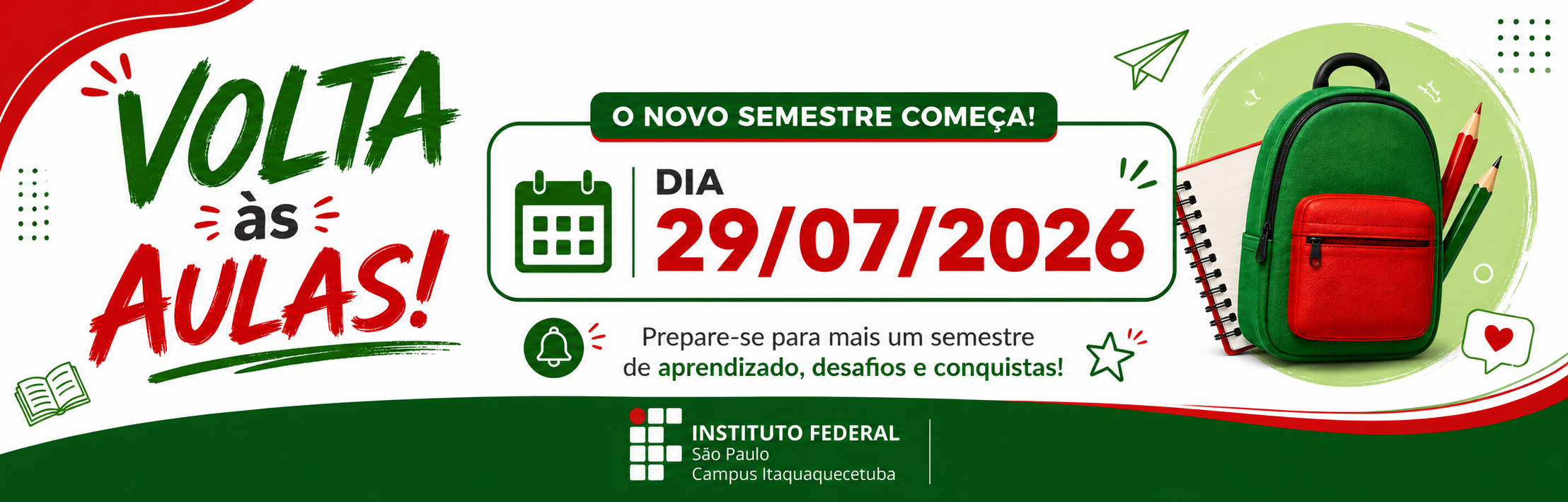 VOLTA às AULAS!

O NOVO SEMESTRE COMEÇA!

DIA
29/07/2026

Prepare-se para mais um semestre de aprendizado, desafios e conquistas!

INSTITUTO FEDERAL
São Paulo
Campus Itaquaquecetuba